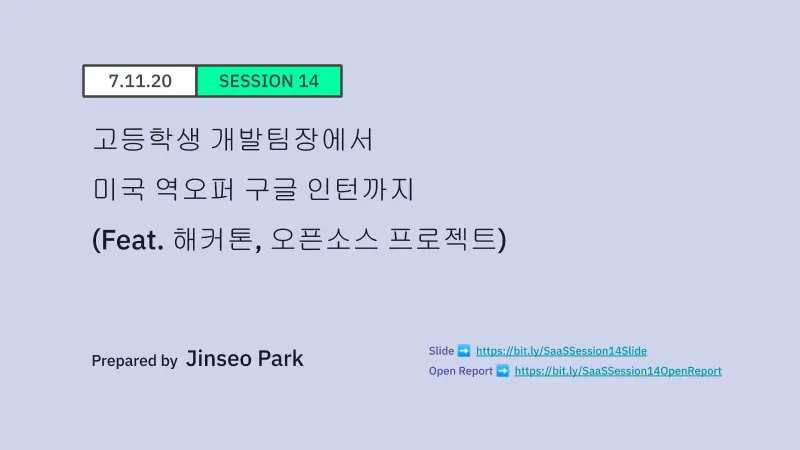 7.11.20 SESSION 14

고등학생 개발팀장에서
미국 역오퍼 구글 인턴까지
(Feat. 해커톤, 오픈소스 프로젝트)

Prepared by Jinseo Park

Slide ➡️ https://bit.ly/SaaSSession14Slide
Open Report ➡️ https://bit.ly/SaaSSession14OpenReport